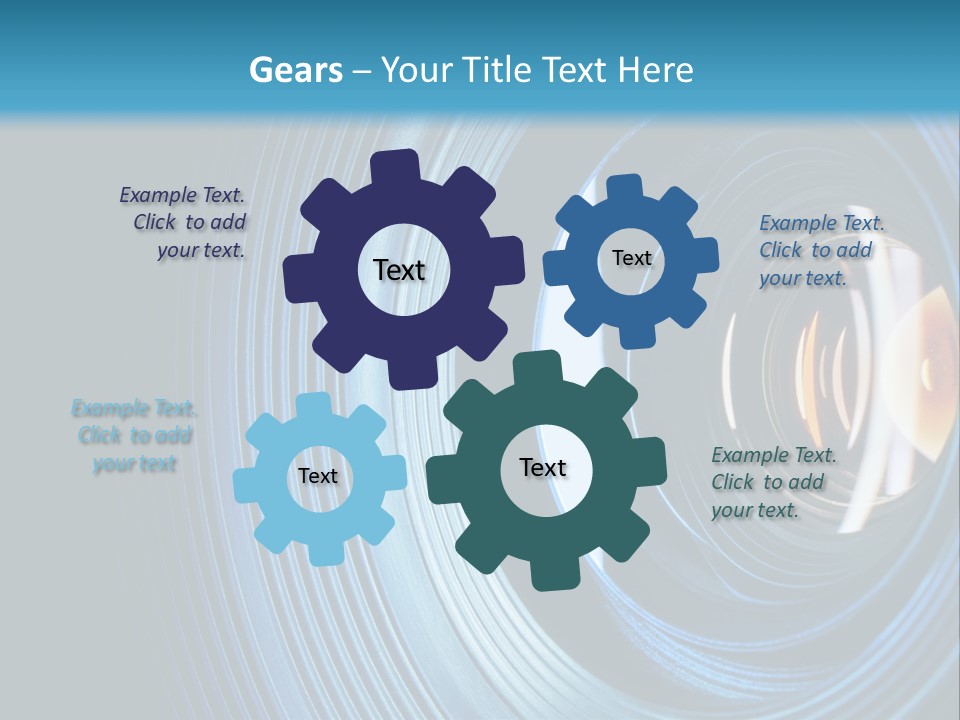 Gears – Your Title Text Here

Example Text. Click to add your text.

Text

Text

Example Text. Click to add your text.

Example Text. Click to add your text

Text

Text

Example Text. Click to add your text.